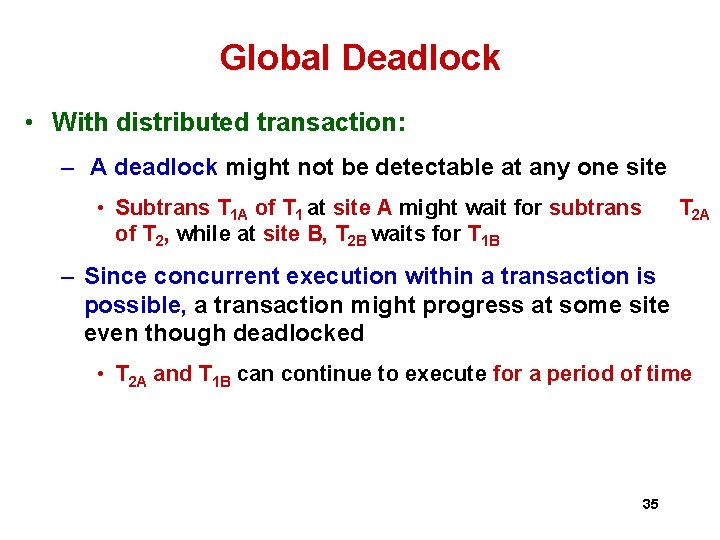 Global Deadlock

• With distributed transaction:

– A deadlock might not be detectable at any one site

• Subtrans $T_{1A}$ of $T_1$ at site A might wait for subtrans $T_{2A}$ of $T_2$, while at site B, $T_{2B}$ waits for $T_{1B}$

– Since concurrent execution within a transaction is possible, a transaction might progress at some site even though deadlocked

• $T_{2A}$ and $T_{1B}$ can continue to execute for a period of time

35